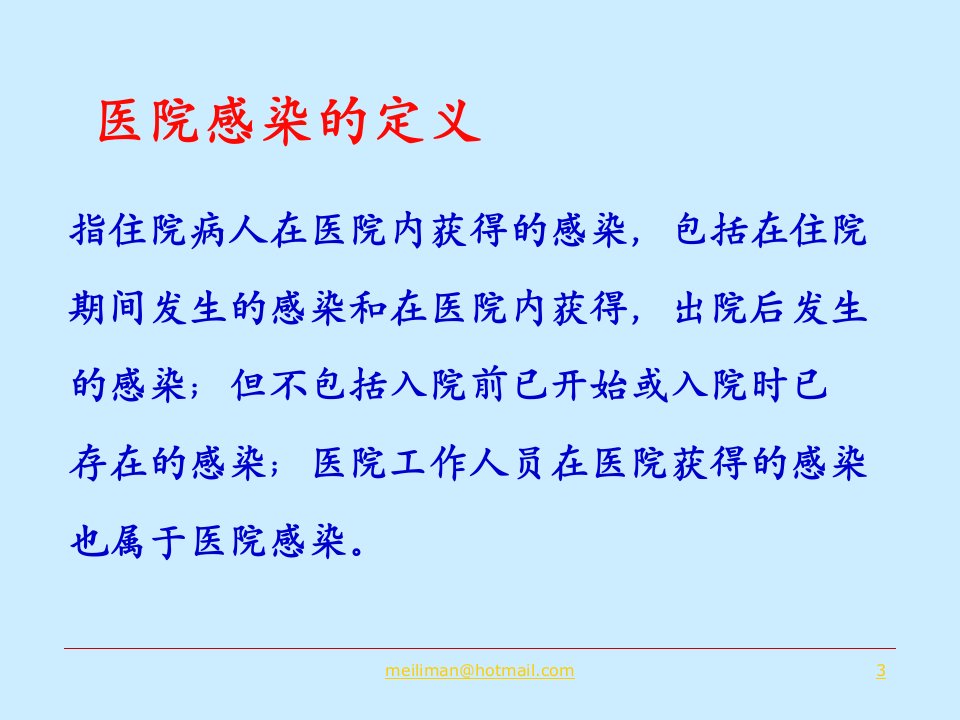 医院感染的定义

指住院病人在医院内获得的感染，包括在住院期间发生的感染和在医院内获得，出院后发生的感染；但不包括入院前已开始或入院时已存在的感染；医院工作人员在医院获得的感染也属于医院感染。

meiliman@hotmail.com 3